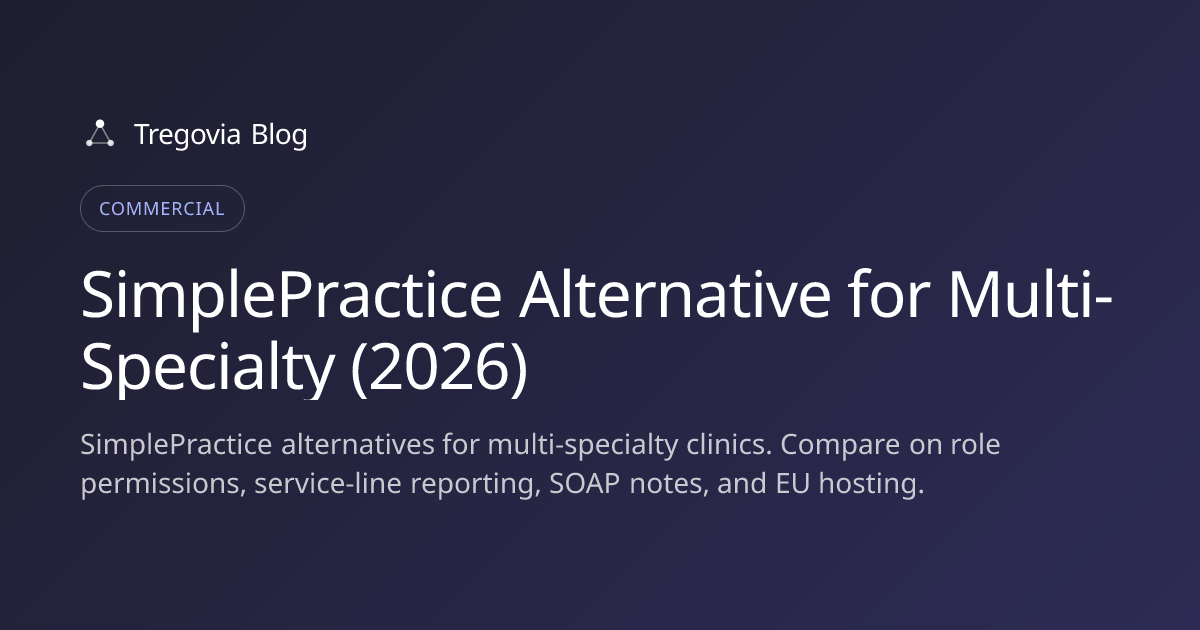 Tregovia Blog

COMMERCIAL

SimplePractice Alternative for Multi-Specialty (2026)

SimplePractice alternatives for multi-specialty clinics. Compare on role permissions, service-line reporting, SOAP notes, and EU hosting.